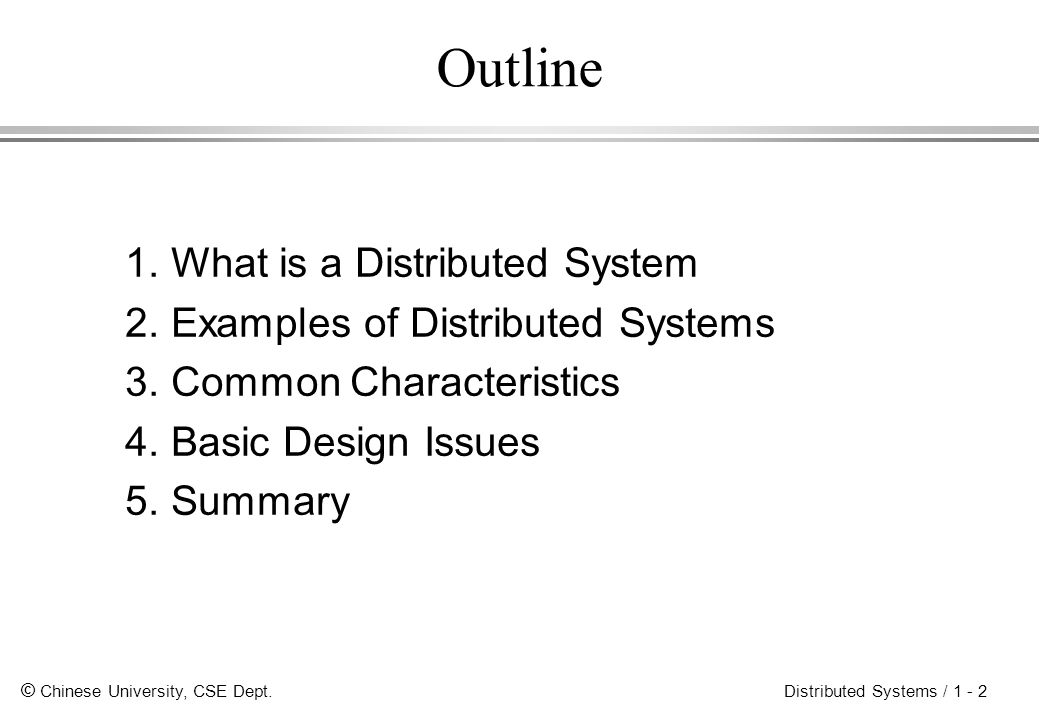 Outline

1. What is a Distributed System
2. Examples of Distributed Systems
3. Common Characteristics
4. Basic Design Issues
5. Summary

© Chinese University, CSE Dept.

Distributed Systems / 1 - 2